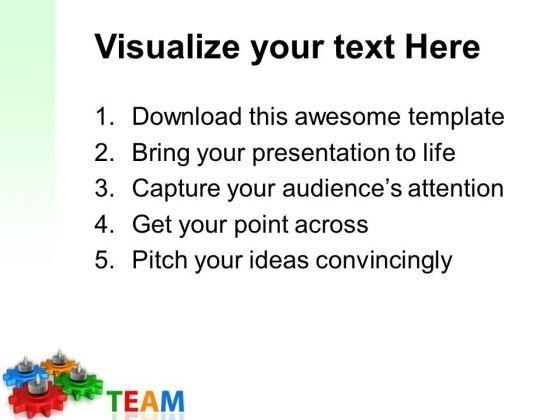 Visualize your text Here

1. Download this awesome template
2. Bring your presentation to life
3. Capture your audience's attention
4. Get your point across
5. Pitch your ideas convincingly

TEAM